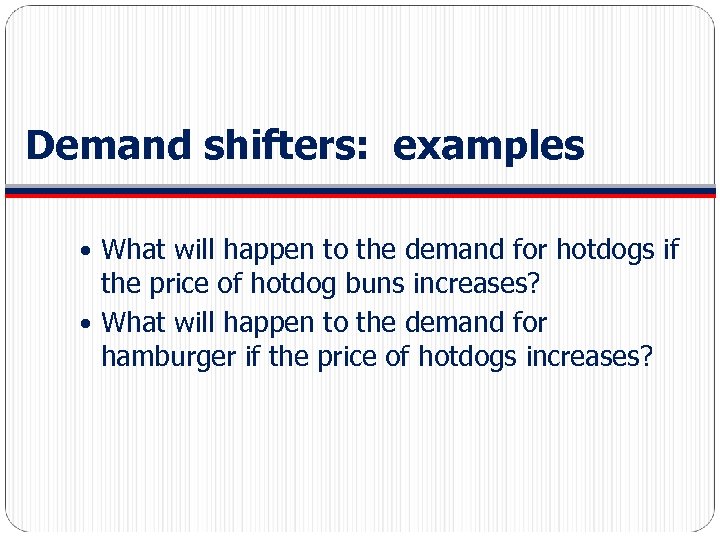 Demand shifters:  examples

• What will happen to the demand for hotdogs if the price of hotdog buns increases?
• What will happen to the demand for hamburger if the price of hotdogs increases?